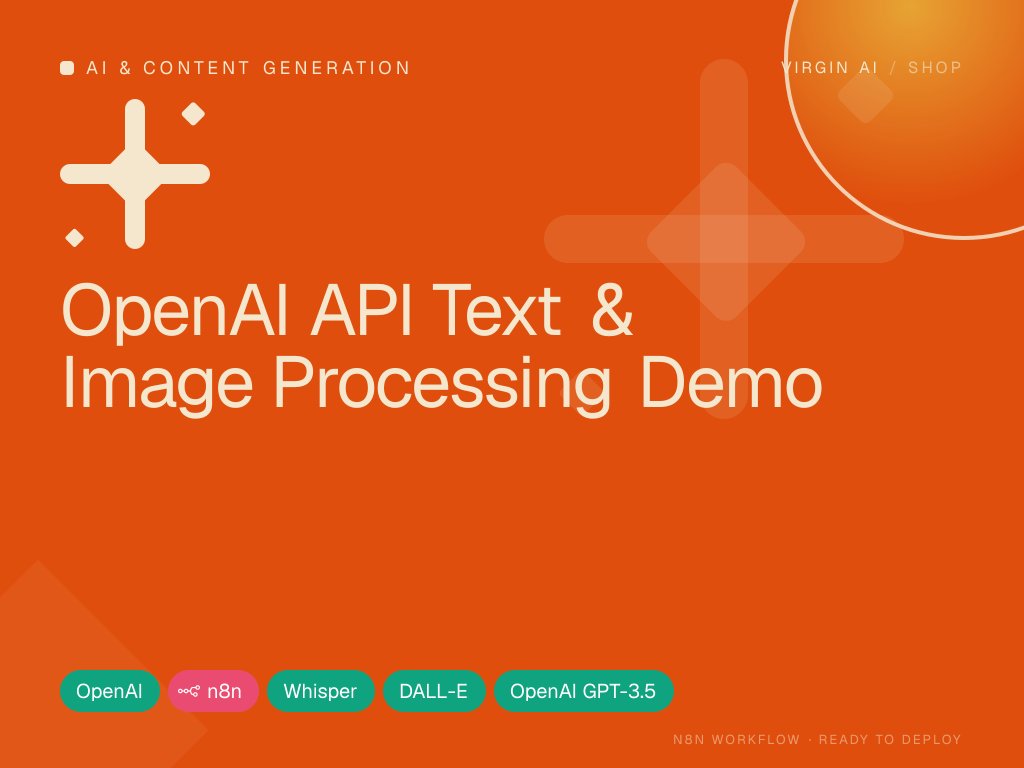 AI & CONTENT GENERATION

VIRGIN AI / SHOP

OpenAI API Text & Image Processing Demo

OpenAI n8n Whisper DALL-E OpenAI GPT-3.5

N8N WORKFLOW · READY TO DEPLOY